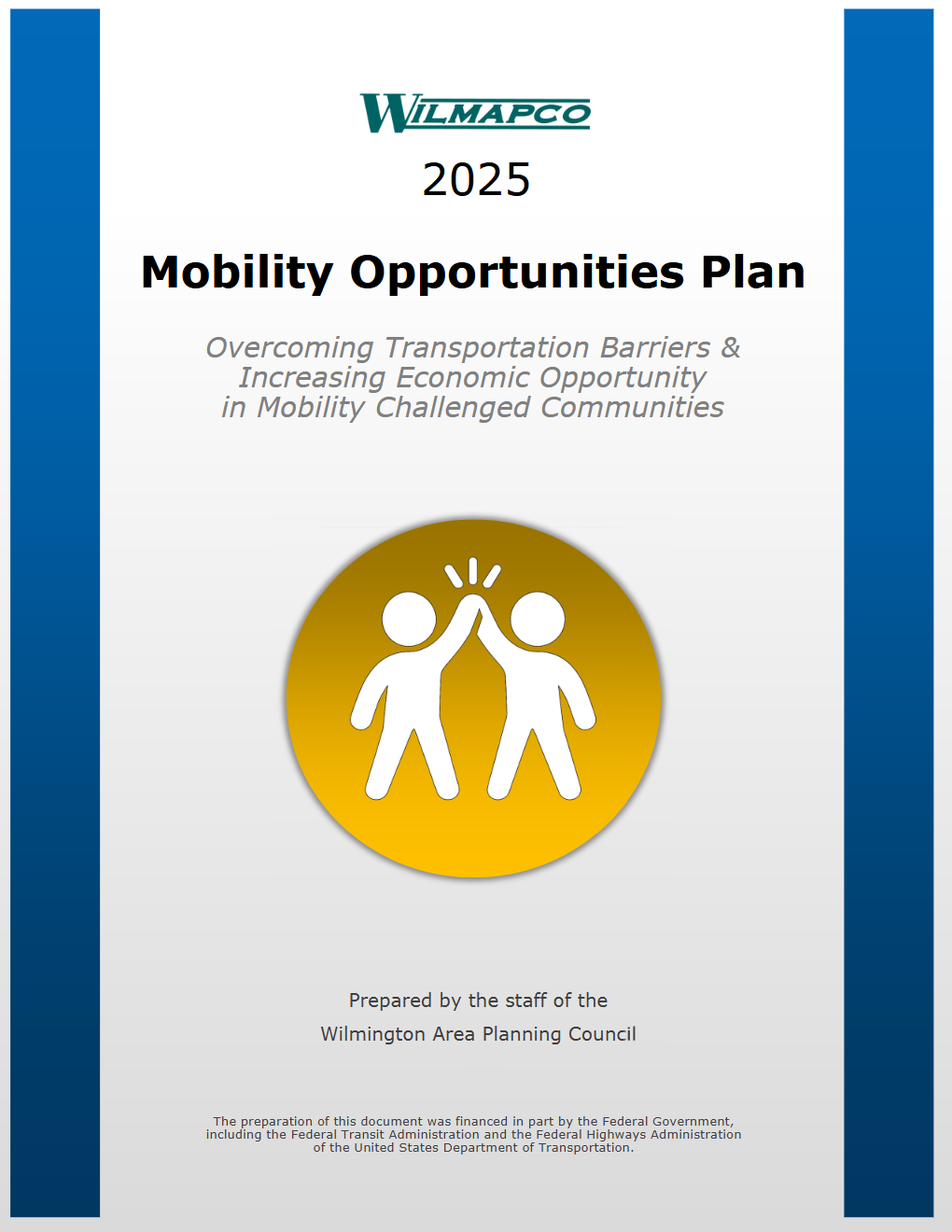 WILMAPCO

2025

Mobility Opportunities Plan

Overcoming Transportation Barriers & Increasing Economic Opportunity in Mobility Challenged Communities

Prepared by the staff of the Wilmington Area Planning Council

The preparation of this document was financed in part by the Federal Government, including the Federal Transit Administration and the Federal Highways Administration of the United States Department of Transportation.